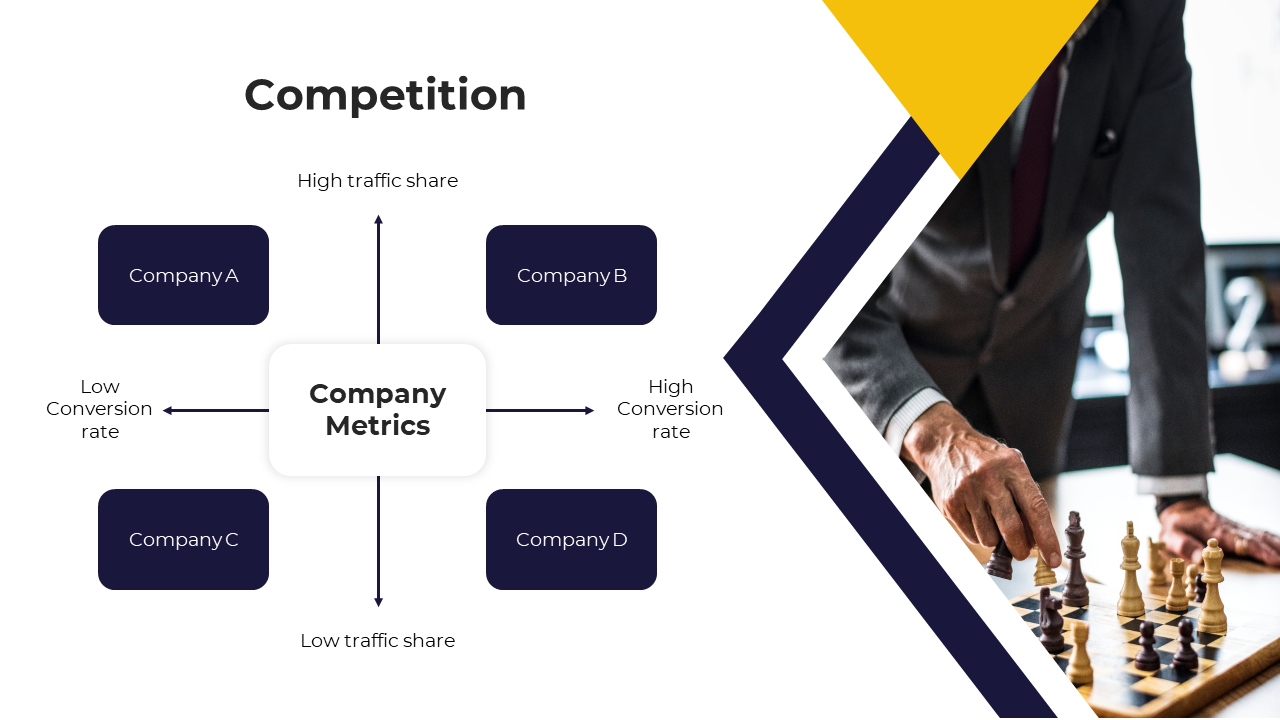 Competition

High traffic share

Company A

Company B

Low Conversion rate

Company Metrics

High Conversion rate

Company C

Company D

Low traffic share